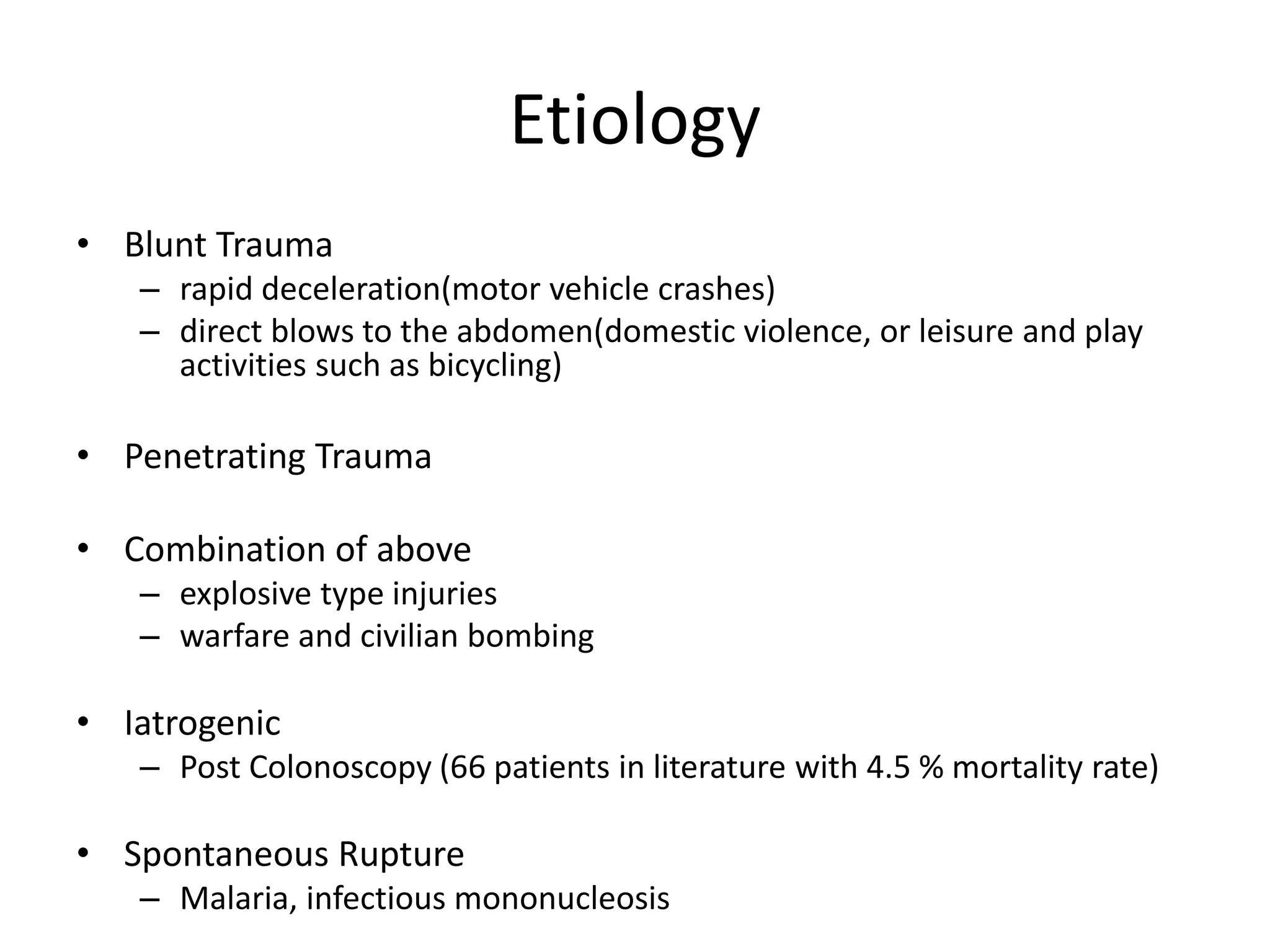 Etiology

• Blunt Trauma
– rapid deceleration(motor vehicle crashes)
– direct blows to the abdomen(domestic violence, or leisure and play activities such as bicycling)

• Penetrating Trauma

• Combination of above
– explosive type injuries
– warfare and civilian bombing

• Iatrogenic
– Post Colonoscopy (66 patients in literature with 4.5 % mortality rate)

• Spontaneous Rupture
– Malaria, infectious mononucleosis